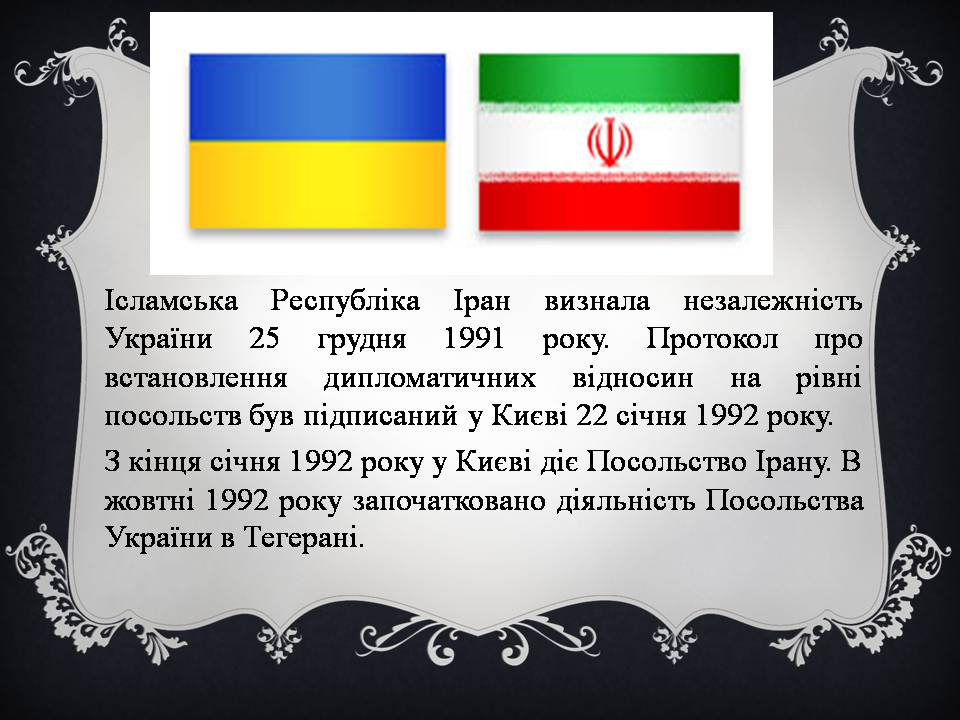 Ісламська Республіка Іран визнала незалежність України 25 грудня 1991 року. Протокол про встановлення дипломатичних відносин на рівні посольств був підписаний у Києві 22 січня 1992 року.

З кінця січня 1992 року у Києві діє Посольство Ірану. В жовтні 1992 року започатковано діяльність Посольства України в Тегерані.